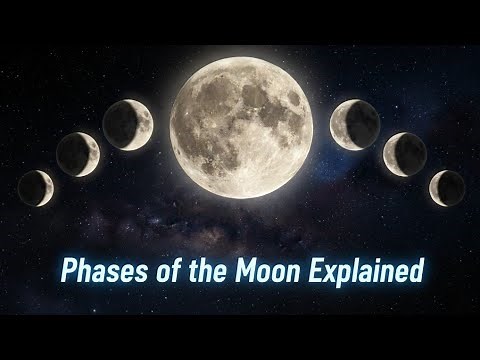 Phases of the Moon Explained